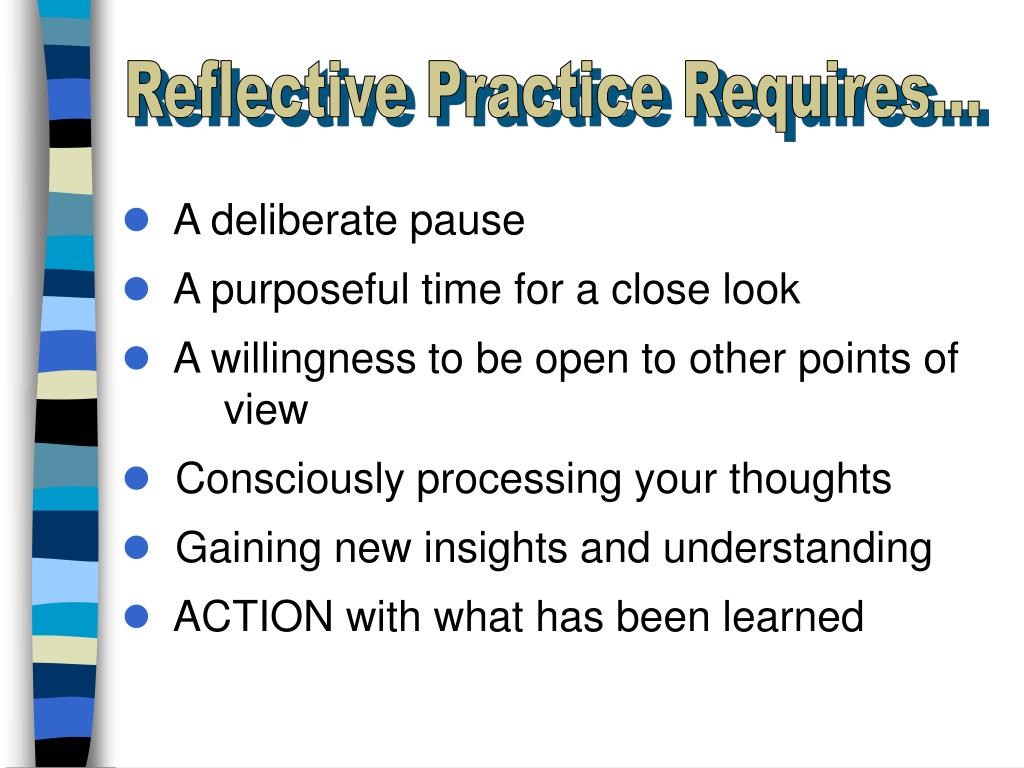 Reflective Practice Requires...

- A deliberate pause
- A purposeful time for a close look
- A willingness to be open to other points of view
- Consciously processing your thoughts
- Gaining new insights and understanding
- ACTION with what has been learned